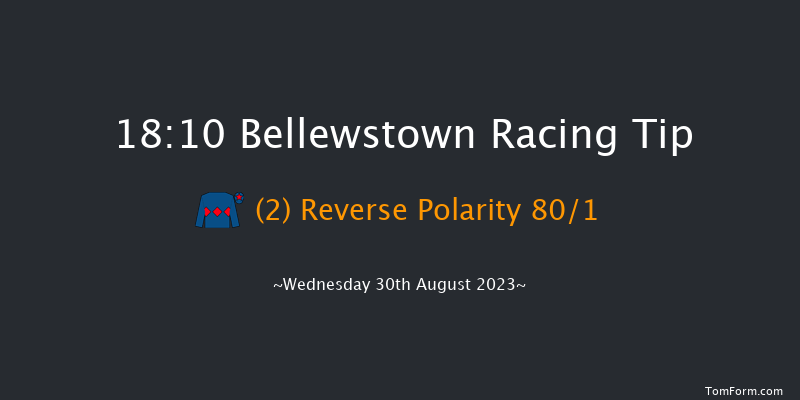 18:10 Bellewstown Racing Tip

(2) Reverse Polarity 80/1

~Wednesday 30th August 2023~

TomForm.com